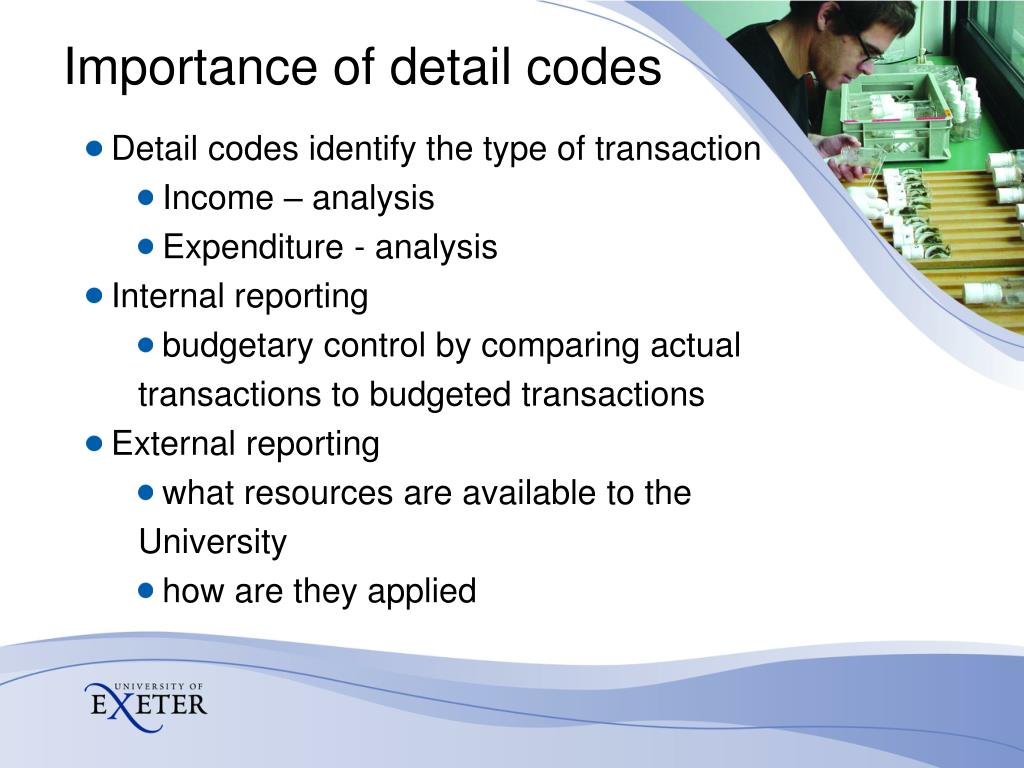 Importance of detail codes

- Detail codes identify the type of transaction
  - Income – analysis
  - Expenditure - analysis
- Internal reporting
  - budgetary control by comparing actual transactions to budgeted transactions
- External reporting
  - what resources are available to the University
  - how are they applied

UNIVERSITY OF EXETER